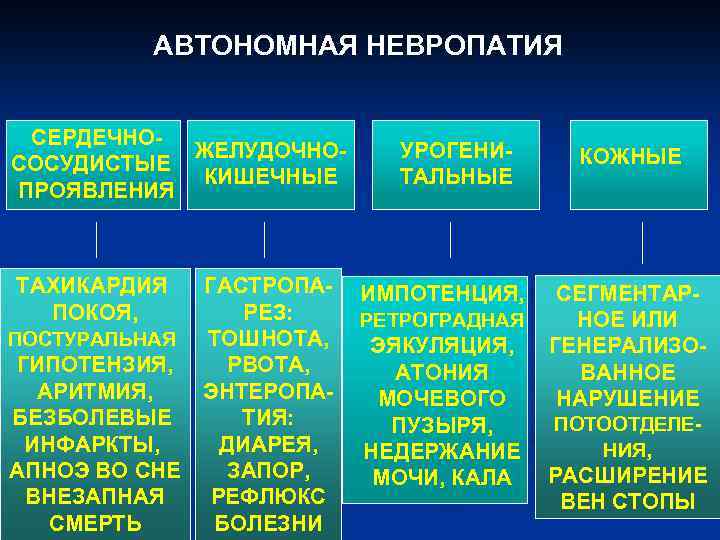 АВТОНОМНАЯ НЕВРОПАТИЯ

СЕРДЕЧНО-СОСУДИСТЫЕ ПРОЯВЛЕНИЯ

ЖЕЛУДОЧНО-КИШЕЧНЫЕ

УРОГЕНИТАЛЬНЫЕ

КОЖНЫЕ

ТАХИКАРДИЯ ПОКОЯ, ПОСТУРАЛЬНАЯ ГИПОТЕНЗИЯ, АРИТМИЯ, БЕЗБОЛЕВЫЕ ИНФАРКТЫ, АПНОЭ ВО СНЕ ВНЕЗАПНАЯ СМЕРТЬ

ГАСТРОПАРЕЗ: ТОШНОТА, РВОТА, ЭНТЕРОПАТИЯ: ДИАРЕЯ, ЗАПОР, РЕФЛЮКС БОЛЕЗНИ

ИМПОТЕНЦИЯ, РЕТРОГРАДНАЯ ЭЯКУЛЯЦИЯ, АТОНИЯ МОЧЕВОГО ПУЗЫРЯ, НЕДЕРЖАНИЕ МОЧИ, КАЛА

СЕГМЕНТАРНОЕ ИЛИ ГЕНЕРАЛИЗОВАННОЕ НАРУШЕНИЕ ПОТООТДЕЛЕНИЯ, РАСШИРЕНИЕ ВЕН СТОПЫ